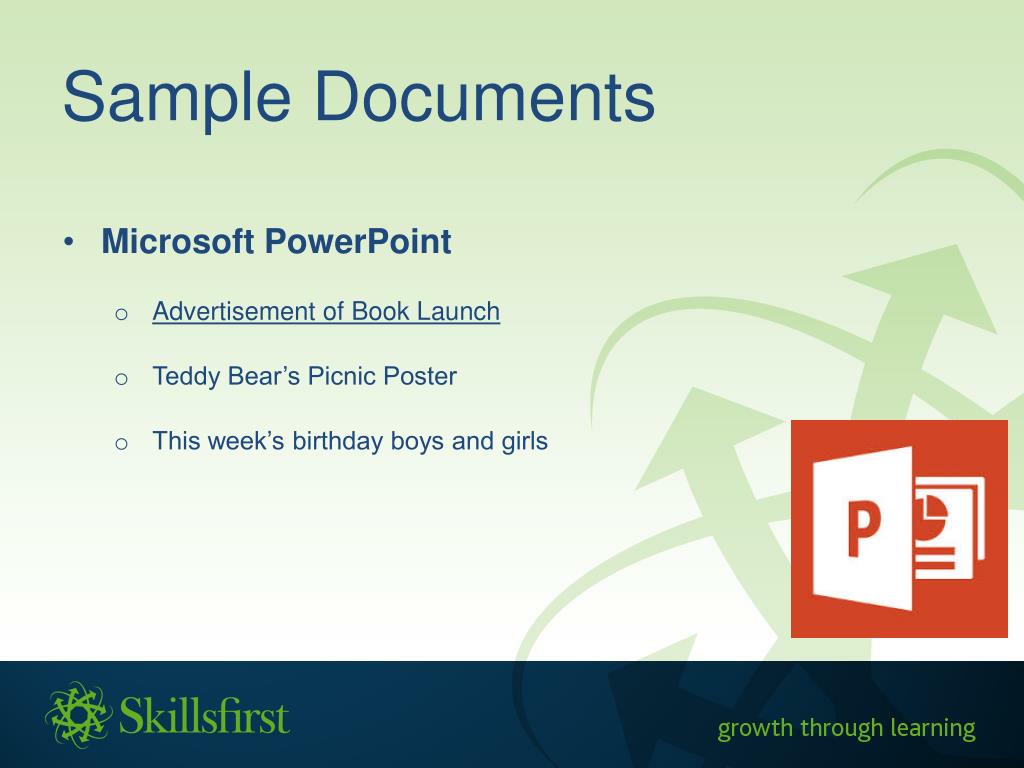 Sample Documents

• Microsoft PowerPoint

o Advertisement of Book Launch

o Teddy Bear's Picnic Poster

o This week's birthday boys and girls

P

Skillsfirst

growth through learning